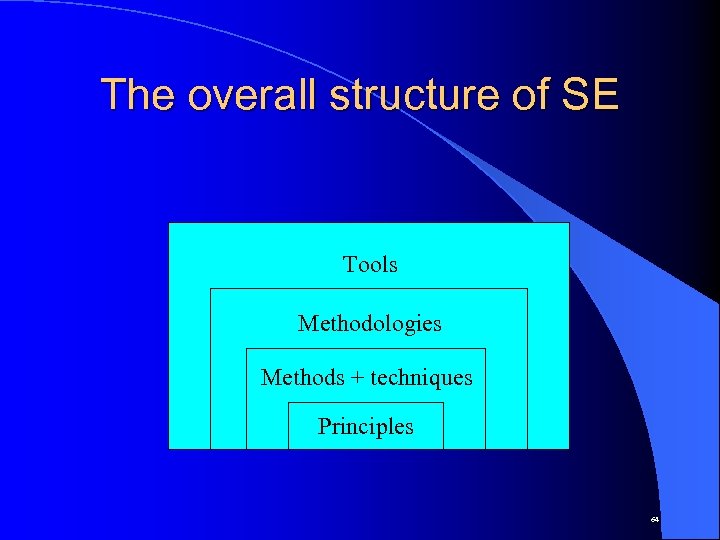 The overall structure of SE

Tools

Methodologies

Methods + techniques

Principles

64